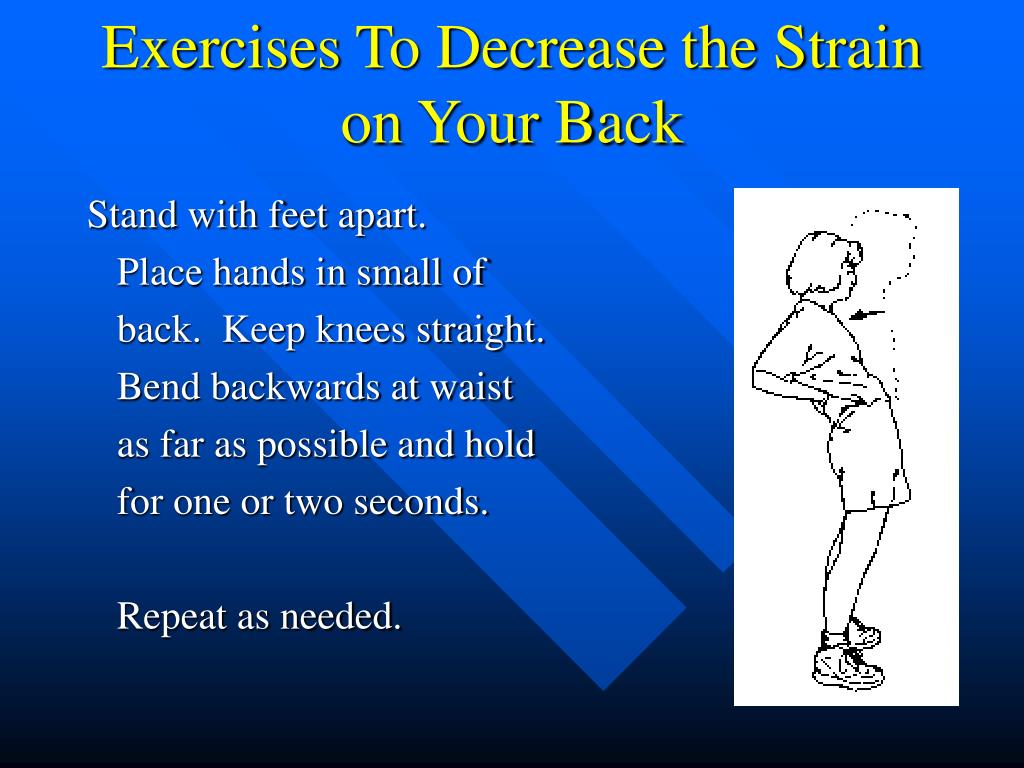 Exercises To Decrease the Strain on Your Back

Stand with feet apart. Place hands in small of back. Keep knees straight. Bend backwards at waist as far as possible and hold for one or two seconds.

Repeat as needed.